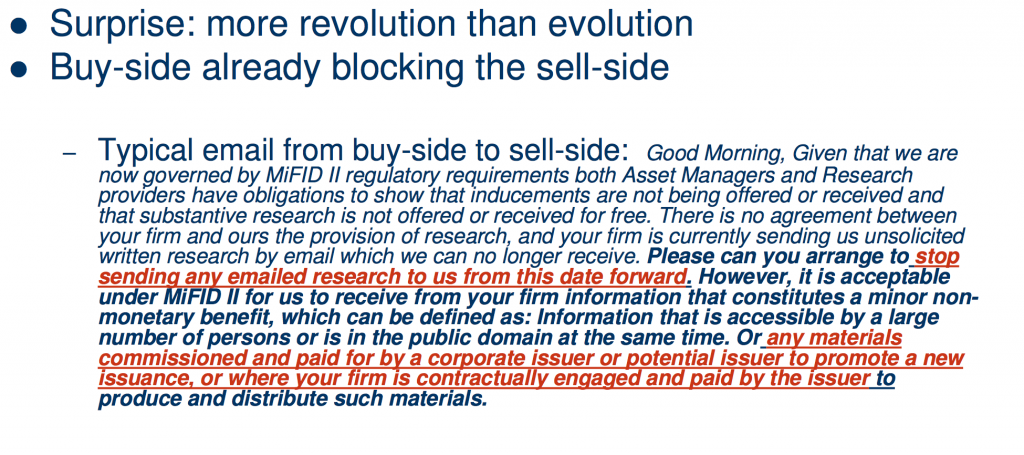 ● Surprise: more revolution than evolution
● Buy-side already blocking the sell-side

– Typical email from buy-side to sell-side: Good Morning, Given that we are now governed by MiFID II regulatory requirements both Asset Managers and Research providers have obligations to show that inducements are not being offered or received and that substantive research is not offered or received for free. There is no agreement between your firm and ours the provision of research, and your firm is currently sending us unsolicited written research by email which we can no longer receive. Please can you arrange to stop sending any emailed research to us from this date forward. However, it is acceptable under MiFID II for us to receive from your firm information that constitutes a minor non-monetary benefit, which can be defined as: Information that is accessible by a large number of persons or is in the public domain at the same time. Or any materials commissioned and paid for by a corporate issuer or potential issuer to promote a new issuance, or where your firm is contractually engaged and paid by the issuer to produce and distribute such materials.